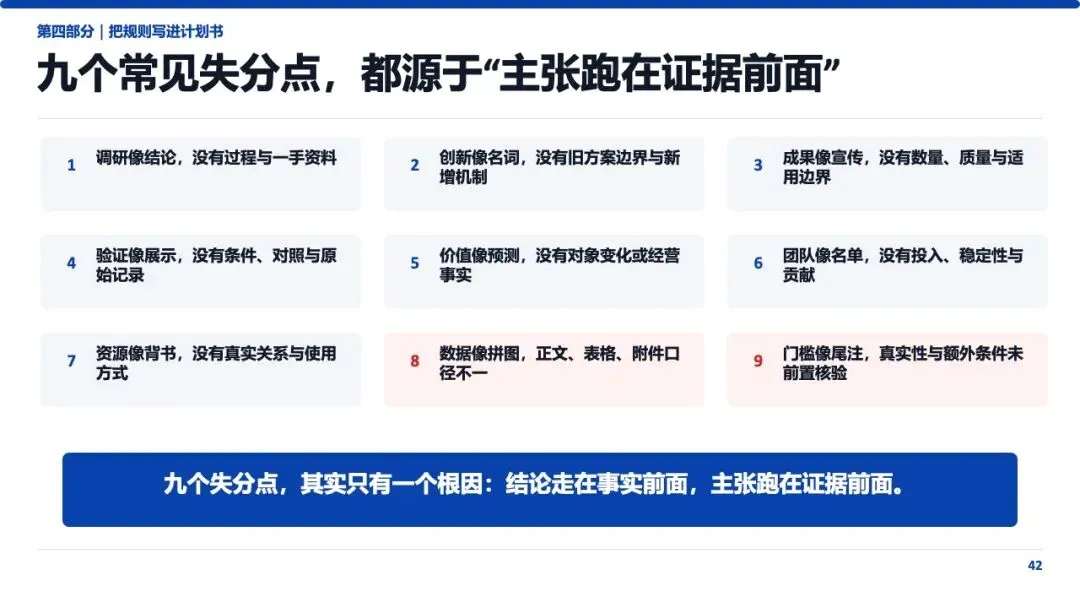 第四部分｜把规则写进计划书

九个常见失分点，都源于“主张跑在证据前面”

1 调研像结论，没有过程与一手资料

2 创新像名词，没有旧方案边界与新增机制

3 成果像宣传，没有数量、质量与适用边界

4 验证像展示，没有条件、对照与原始记录

5 价值像预测，没有对象变化或经营事实

6 团队像名单，没有投入、稳定性与贡献

7 资源像背书，没有真实关系与使用方式

8 数据像拼图，正文、表格、附件口径不一

9 门槛像尾注，真实性与额外条件未前置核验

九个失分点，其实只有一个根因：结论走在事实前面，主张跑在证据前面。

42